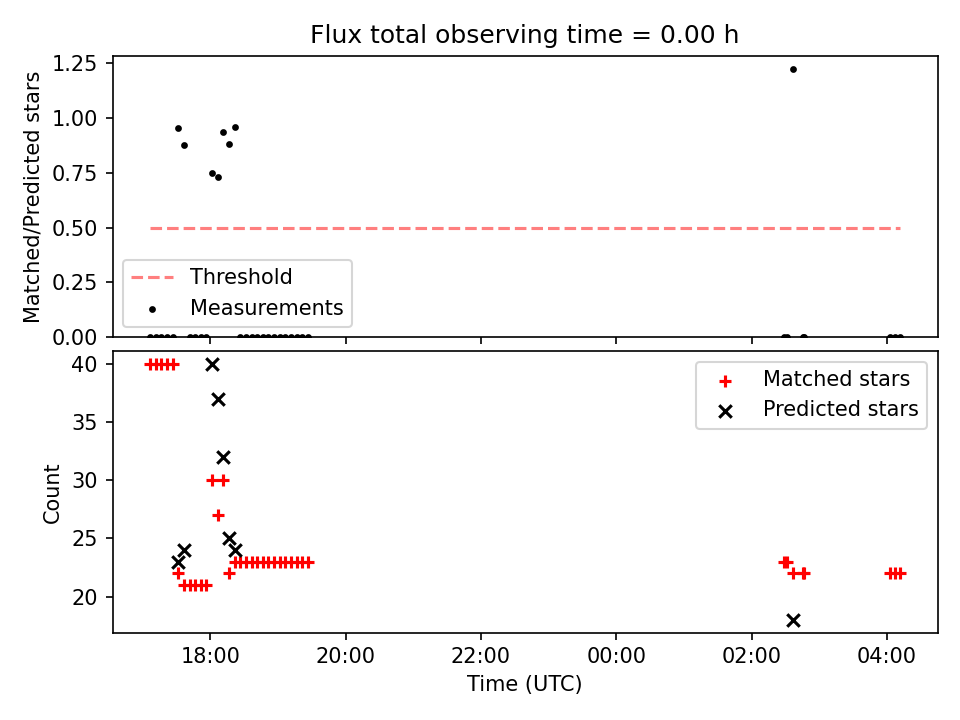 Flux total observing time = 0.00 h

Matched/Predicted stars

1.25
1.00
0.75
0.50
0.25
0.00

Threshold
Measurements

Count

40
35
30
25
20

Matched stars
Predicted stars

18:00
20:00
22:00
00:00
02:00
04:00

Time (UTC)